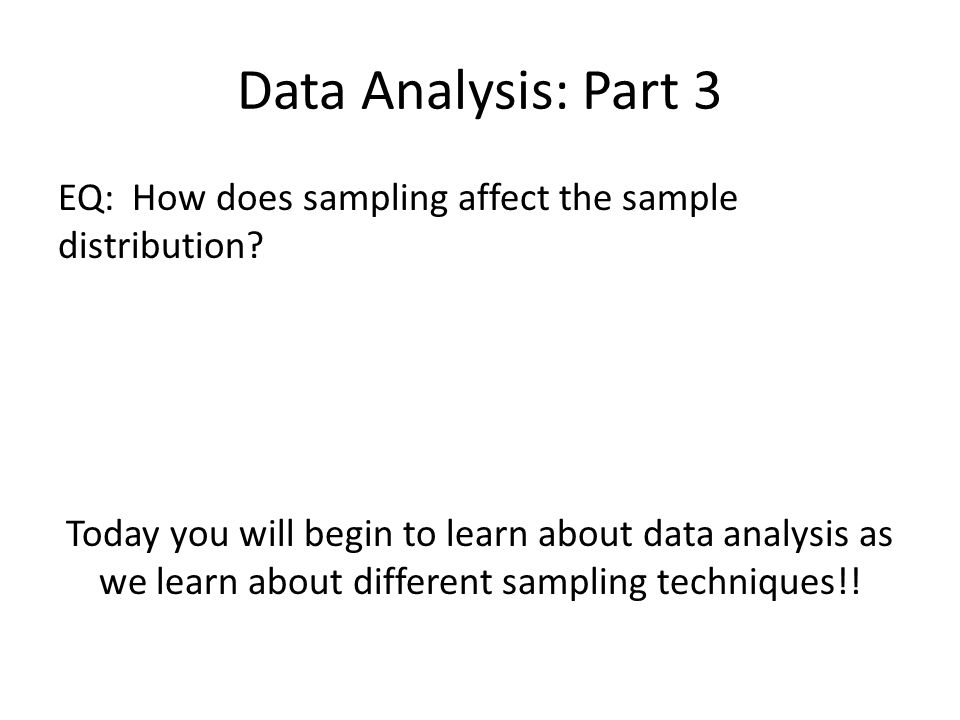 Data Analysis: Part 3

EQ: How does sampling affect the sample distribution?

Today you will begin to learn about data analysis as we learn about different sampling techniques!!